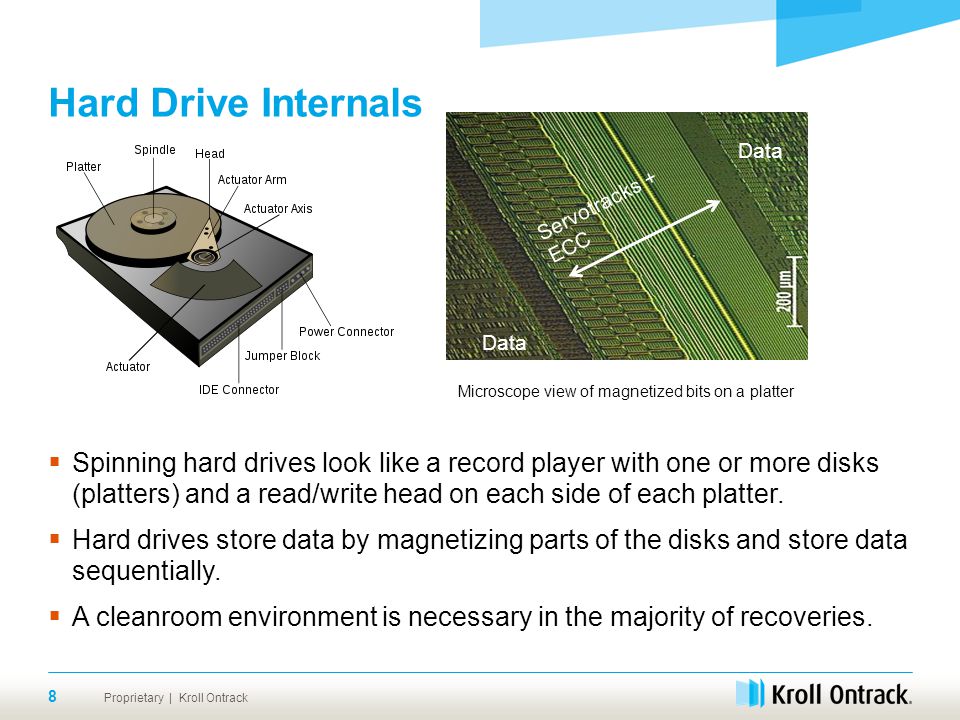 Hard Drive Internals

Platter
Spindle
Head
Actuator Arm
Actuator Axis
Power Connector
Jumper Block
Actuator
IDE Connector

Data
Servotracks + ECC
200 µm
Data

Microscope view of magnetized bits on a platter

▪ Spinning hard drives look like a record player with one or more disks (platters) and a read/write head on each side of each platter.

▪ Hard drives store data by magnetizing parts of the disks and store data sequentially.

▪ A cleanroom environment is necessary in the majority of recoveries.

8 Proprietary | Kroll Ontrack

Kroll Ontrack.